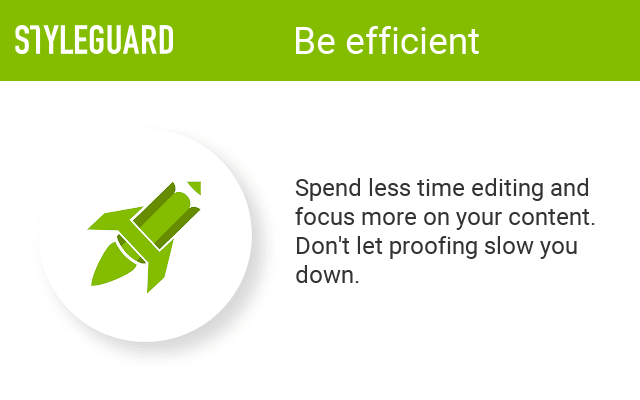 STYLEGUARD

Be efficient

Spend less time editing and focus more on your content. Don't let proofing slow you down.